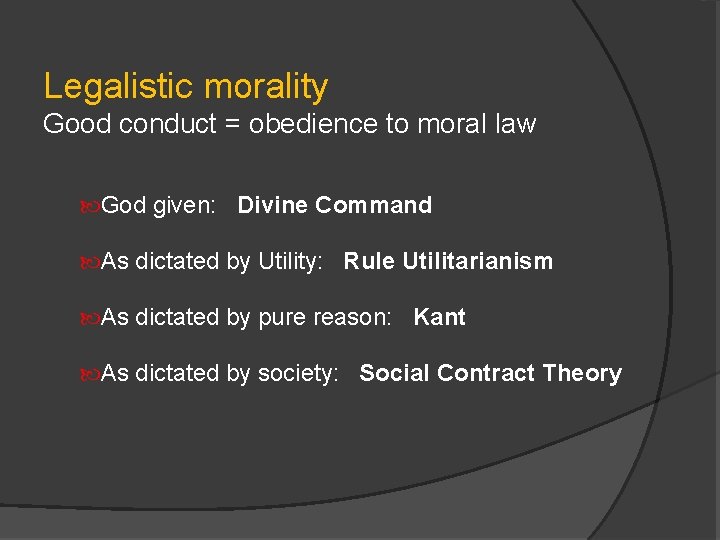 Legalistic morality
Good conduct = obedience to moral law

God given: Divine Command

As dictated by Utility: Rule Utilitarianism

As dictated by pure reason: Kant

As dictated by society: Social Contract Theory